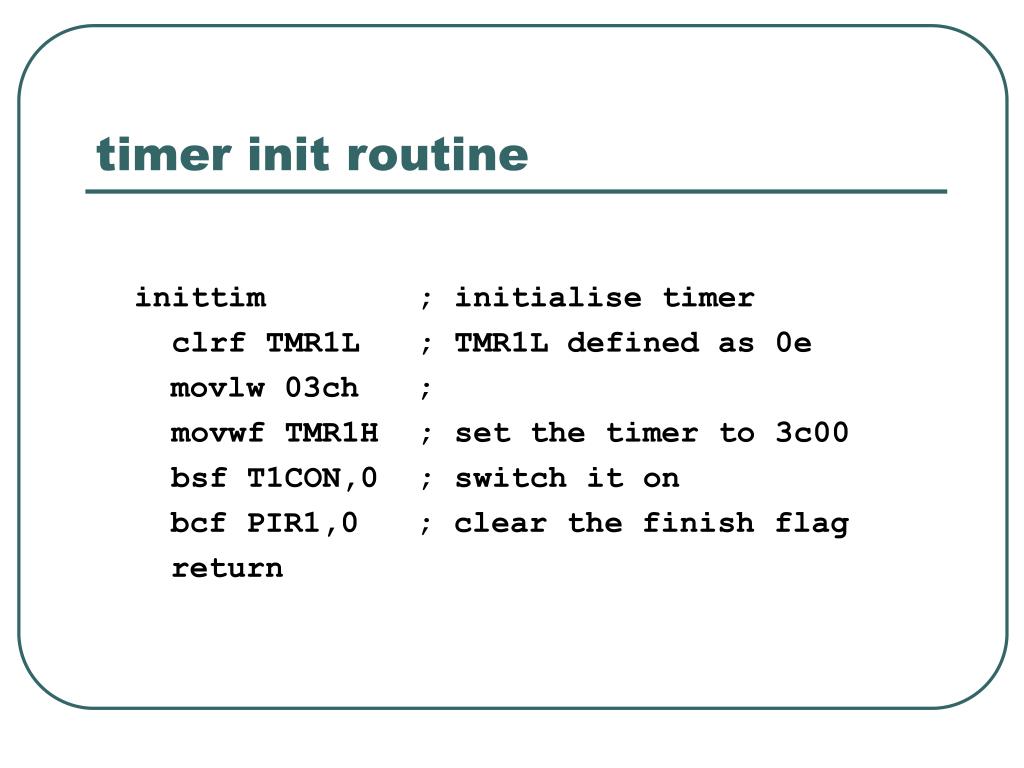 timer init routine

inittim ; initialise timer
clrf TMR1L ; TMR1L defined as 0e
movlw 03ch ;
movwf TMR1H ; set the timer to 3c00
bsf T1CON,0 ; switch it on
bcf PIR1,0 ; clear the finish flag
return